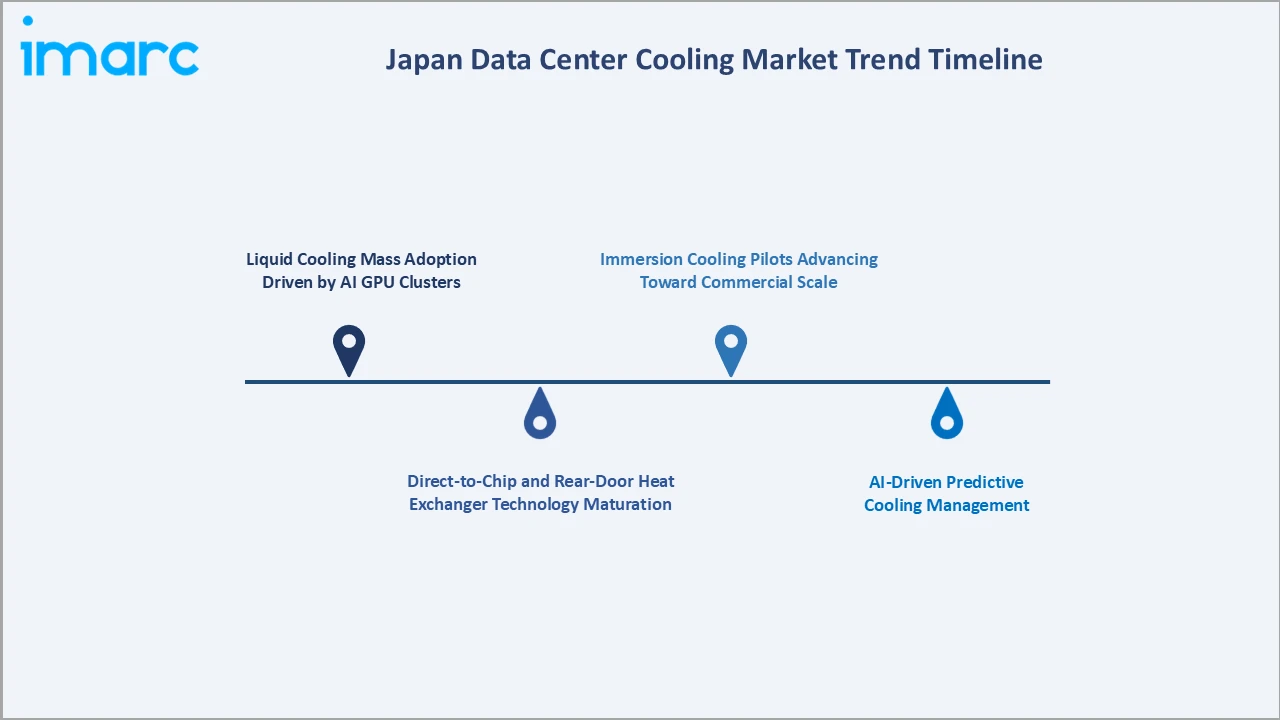 imarc

Japan Data Center Cooling Market Trend Timeline

Liquid Cooling Mass Adoption Driven by AI GPU Clusters

Direct-to-Chip and Rear-Door Heat Exchanger Technology Maturation

Immersion Cooling Pilots Advancing Toward Commercial Scale

AI-Driven Predictive Cooling Management